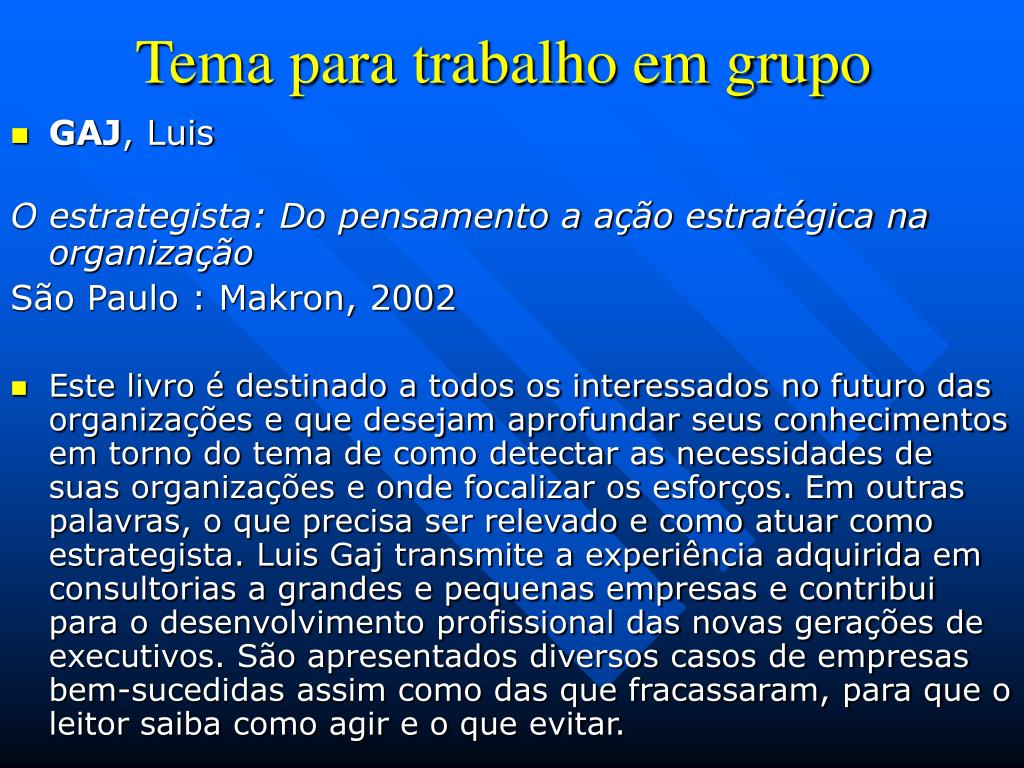 Tema para trabalho em grupo

GAJ, Luis

O estrategista: Do pensamento a ação estratégica na organização
São Paulo : Makron, 2002

Este livro é destinado a todos os interessados no futuro das organizações e que desejam aprofundar seus conhecimentos em torno do tema de como detectar as necessidades de suas organizações e onde focalizar os esforços. Em outras palavras, o que precisa ser relevado e como atuar como estrategista. Luis Gaj transmite a experiência adquirida em consultorias a grandes e pequenas empresas e contribui para o desenvolvimento profissional das novas gerações de executivos. São apresentados diversos casos de empresas bem-sucedidas assim como das que fracassaram, para que o leitor saiba como agir e o que evitar.